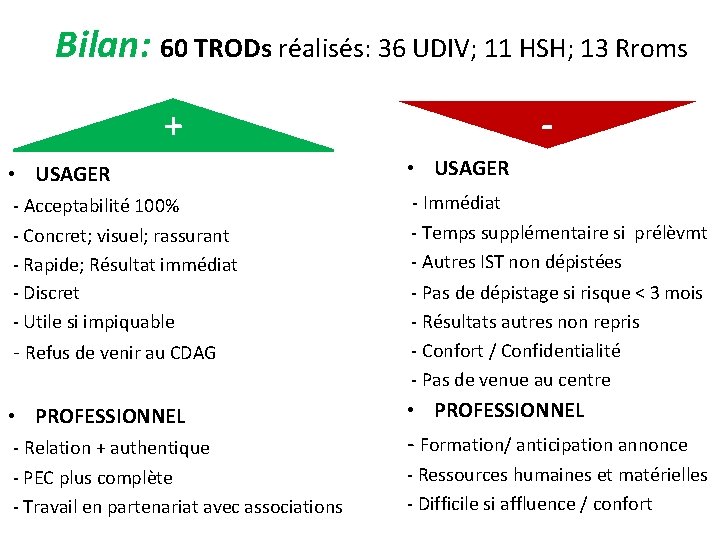 Bilan: 60 TRODs réalisés: 36 UDIV; 11 HSH; 13 Rroms

+

• USAGER
- Acceptabilité 100%
- Concret; visuel; rassurant
- Rapide; Résultat immédiat
- Discret
- Utile si impiquable
- Refus de venir au CDAG

• PROFESSIONNEL
- Relation + authentique
- PEC plus complète
- Travail en partenariat avec associations

-

• USAGER
- Immédiat
- Temps supplémentaire si prélèvmt
- Autres IST non dépistées
- Pas de dépistage si risque < 3 mois
- Résultats autres non repris
- Confort / Confidentialité
- Pas de venue au centre

• PROFESSIONNEL
- Formation/ anticipation annonce
- Ressources humaines et matérielles
- Difficile si affluence / confort